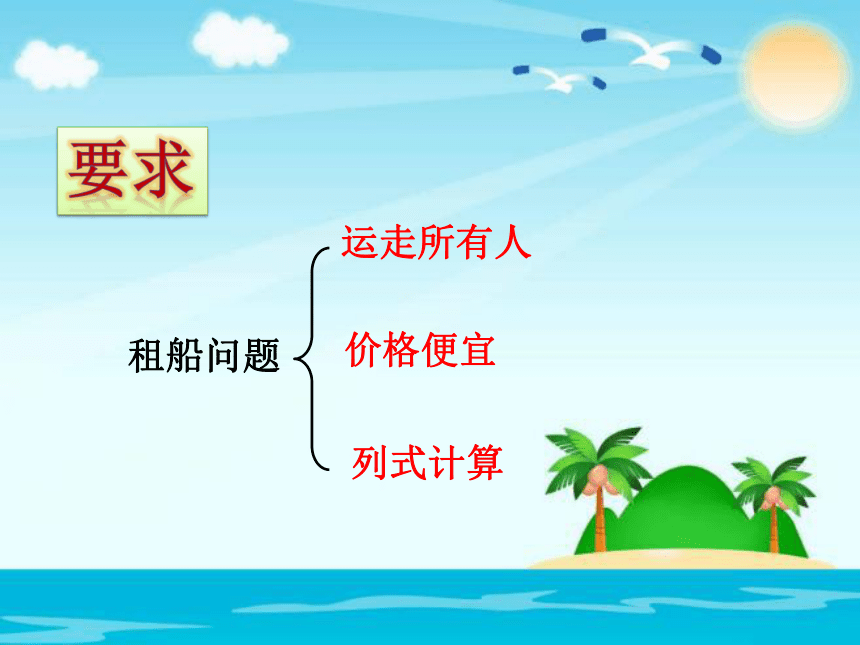 要求

租船问题

运走所有人

价格便宜

列式计算